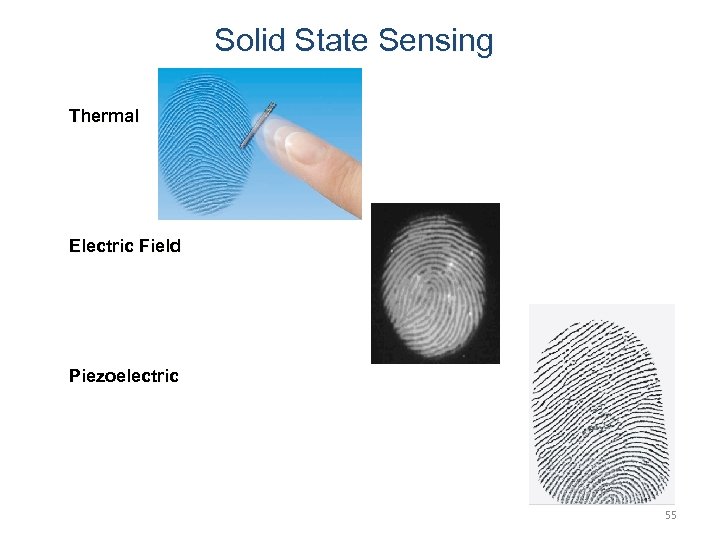 Solid State Sensing

Thermal

Electric Field

Piezoelectric

55